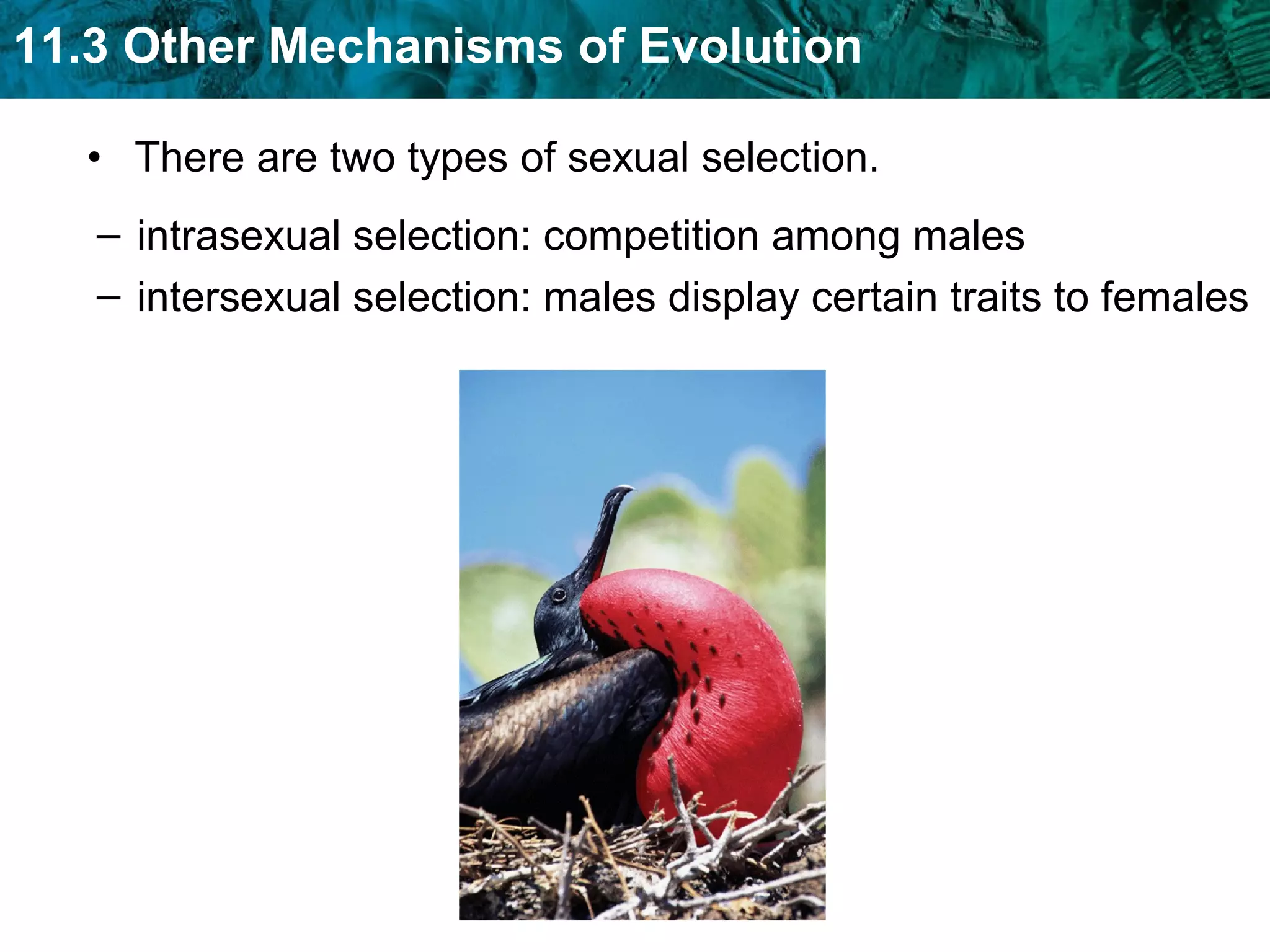 11.3 Other Mechanisms of Evolution

• There are two types of sexual selection.

– intrasexual selection: competition among males
– intersexual selection: males display certain traits to females